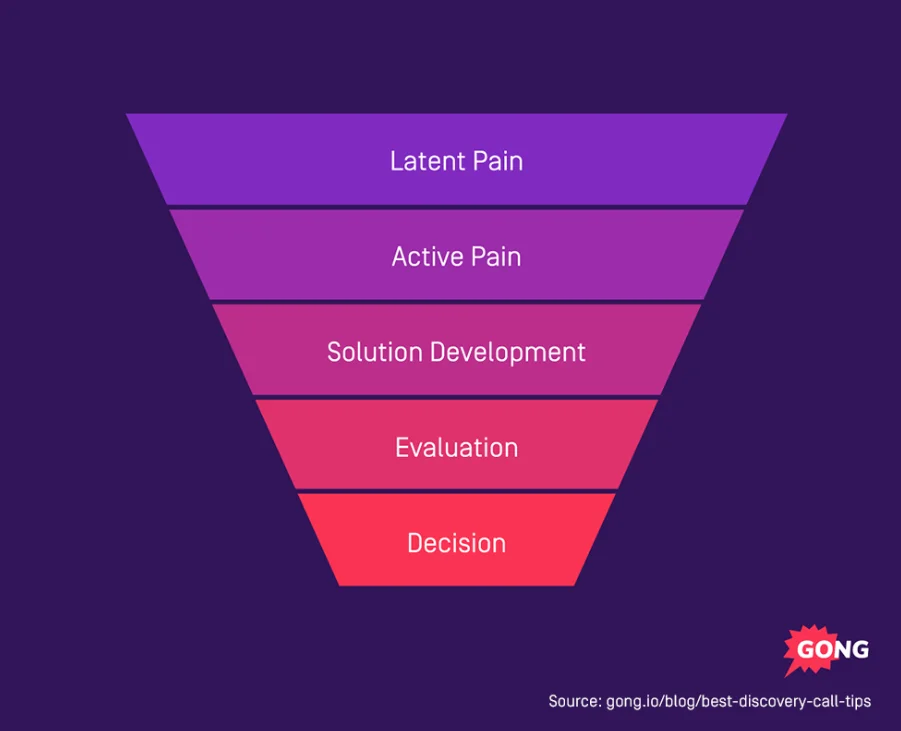 Latent Pain

Active Pain

Solution Development

Evaluation

Decision

GONG

Source: gong.io/blog/best-discovery-call-tips